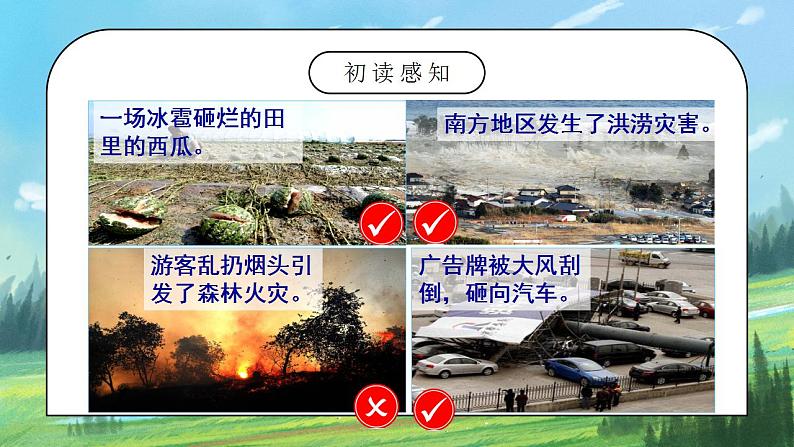 初读感知

一场冰雹砸烂的田里的西瓜。

南方地区发生了洪涝灾害。

游客乱扔烟头引发了森林火灾。

广告牌被大风刮倒，砸向汽车。